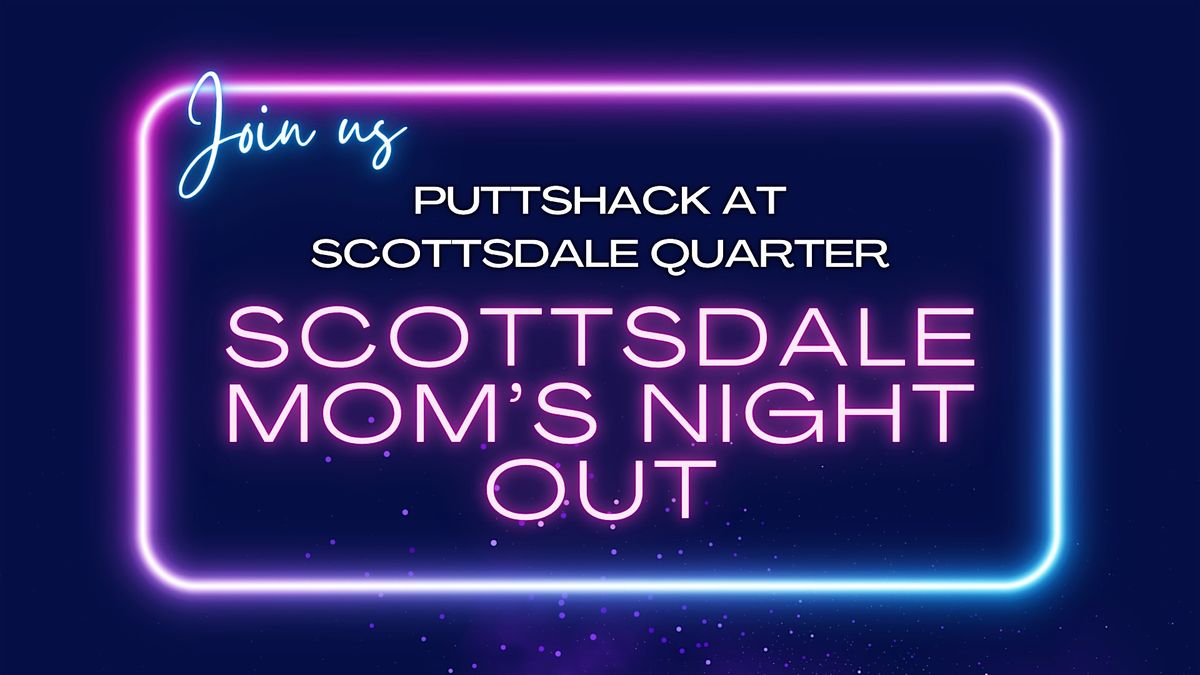 Join us

PUTTSHACK AT SCOTTSDALE QUARTER

SCOTTSDALE MOM'S NIGHT OUT